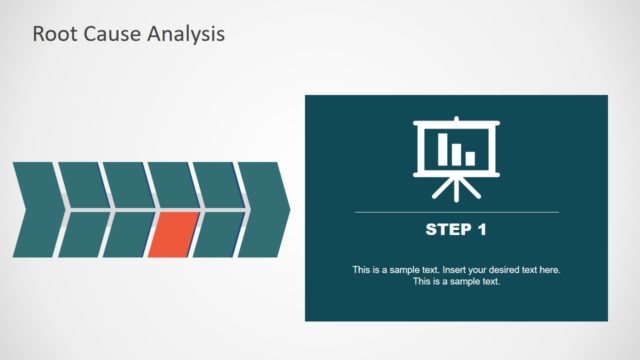 Root Cause Analysis

STEP 1

This is a sample text. Insert your desired text here. This is a sample text.